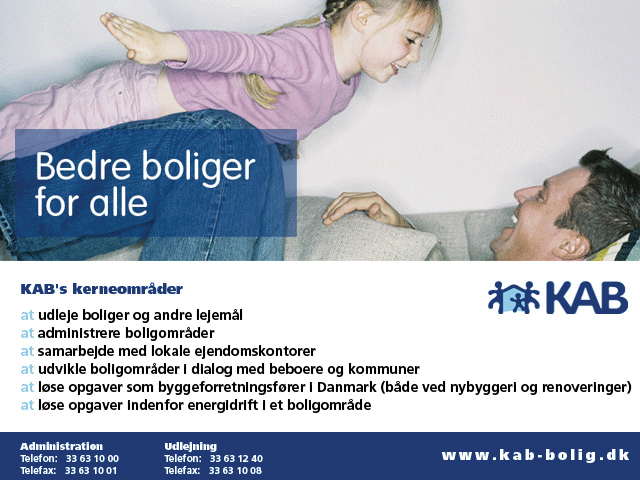 Bedre boliger for alle

KAB's kerneområder

KAB

at udleje boliger og andre lejemål
at administrere boligområder
at samarbejde med lokale ejendomskontorer
at udvikle boligområder i dialog med beboere og kommuner
at løse opgaver som byggeforretningsfører i Danmark (både ved nybyggeri og renoveringer)
at løse opgaver indenfor energidrift i et boligområde

Administration
Telefon: 33 63 10 00
Telefax: 33 63 10 01

Udlejning
Telefon: 33 63 12 40
Telefax: 33 63 10 08

www.kab-bolig.dk